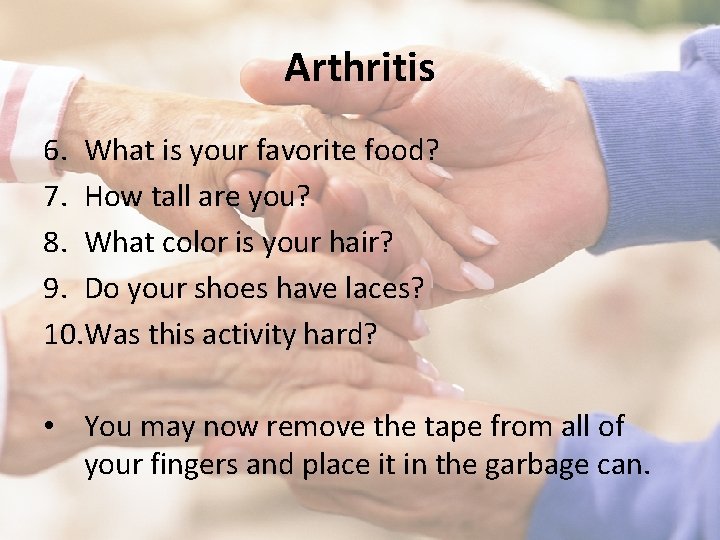 Arthritis

6. What is your favorite food?
7. How tall are you?
8. What color is your hair?
9. Do your shoes have laces?
10. Was this activity hard?

• You may now remove the tape from all of your fingers and place it in the garbage can.